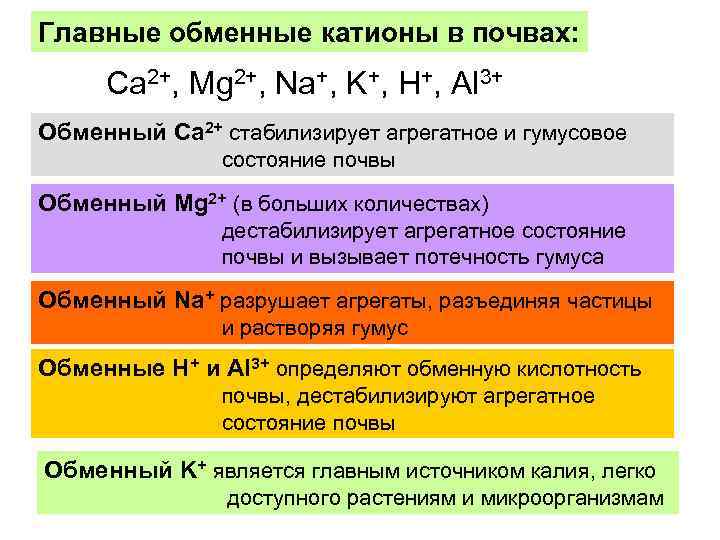 Главные обменные катионы в почвах:

$Ca^{2+}$, $Mg^{2+}$, $Na^{+}$, $K^{+}$, $H^{+}$, $Al^{3+}$

Обменный $Ca^{2+}$ стабилизирует агрегатное и гумусовое состояние почвы

Обменный $Mg^{2+}$ (в больших количествах) дестабилизирует агрегатное состояние почвы и вызывает потечность гумуса

Обменный $Na^{+}$ разрушает агрегаты, разъединяя частицы и растворяя гумус

Обменные $H^{+}$ и $Al^{3+}$ определяют обменную кислотность почвы, дестабилизируют агрегатное состояние почвы

Обменный $K^{+}$ является главным источником калия, легко доступного растениям и микроорганизмам